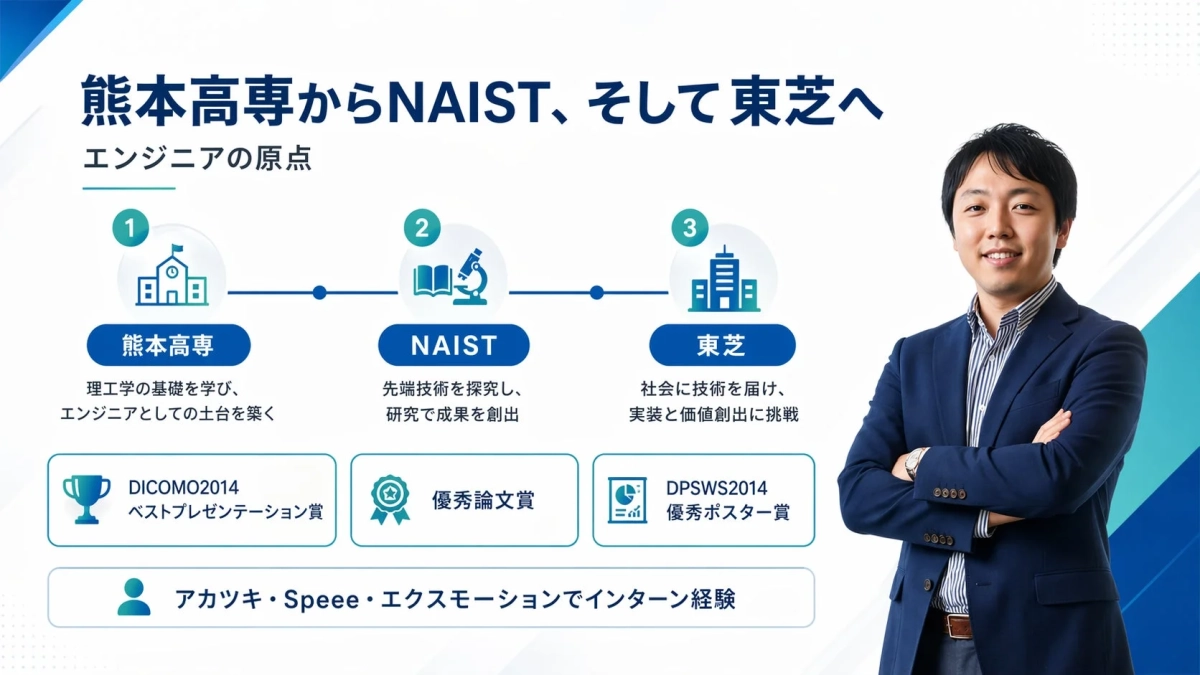 熊本高専からNAIST、そして東芝へ

エンジニアの原点

1

熊本高専

理工学の基礎を学び、エンジニアとしての土台を築く

2

NAIST

先端技術を探究し、研究で成果を創出

3

東芝

社会に技術を届け、実装と価値創出に挑戦

DICOMO2014 ベストプレゼンテーション賞

優秀論文賞

DPSWS2014 優秀ポスター賞

アカツキ・Speee・エクスモーションでインターン経験